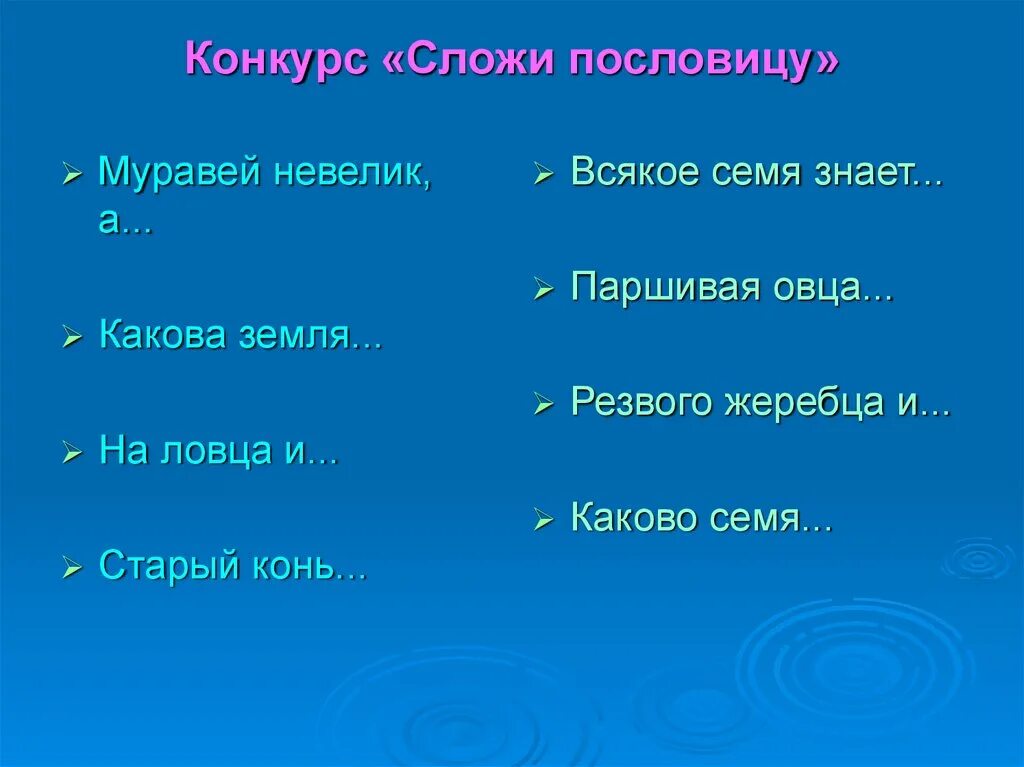 Конкурс «Сложи пословицу»

➢ Муравей невелик, а...

➢ Какова земля...

➢ На ловца и...

➢ Старый конь...

➢ Всякое семя знает...

➢ Паршивая овца...

➢ Резвого жеребца и...

➢ Каково семя...